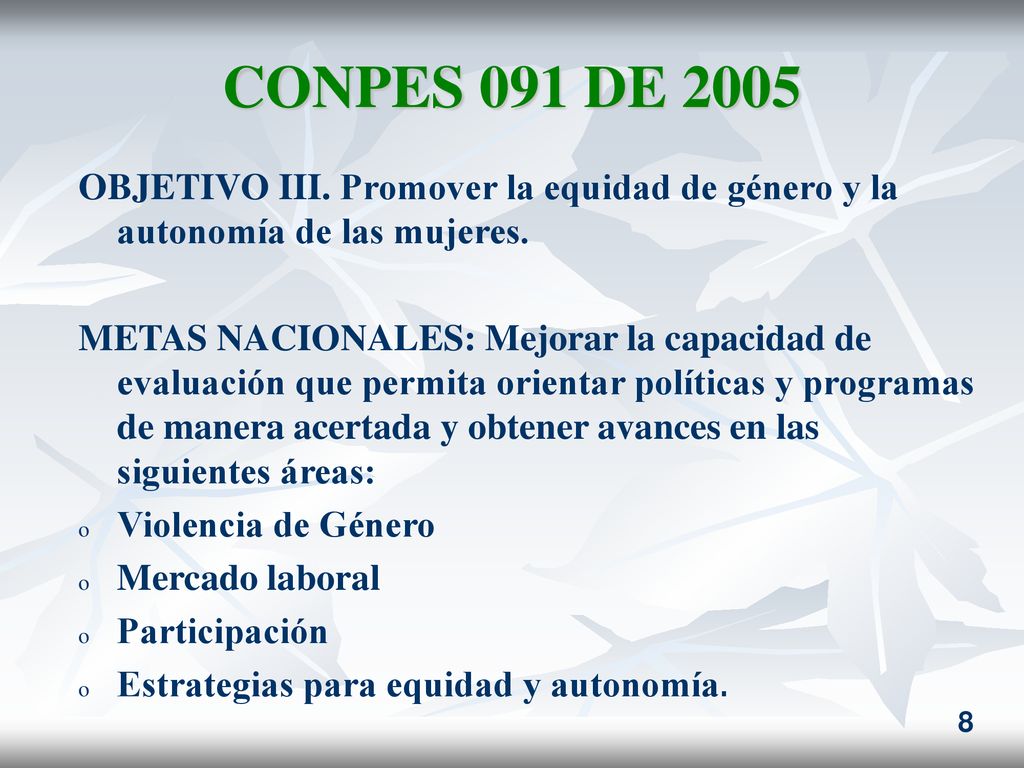 CONPES 091 DE 2005

OBJETIVO III. Promover la equidad de género y la autonomía de las mujeres.

METAS NACIONALES: Mejorar la capacidad de evaluación que permita orientar políticas y programas de manera acertada y obtener avances en las siguientes áreas:

o Violencia de Género
o Mercado laboral
o Participación
o Estrategias para equidad y autonomía.

8